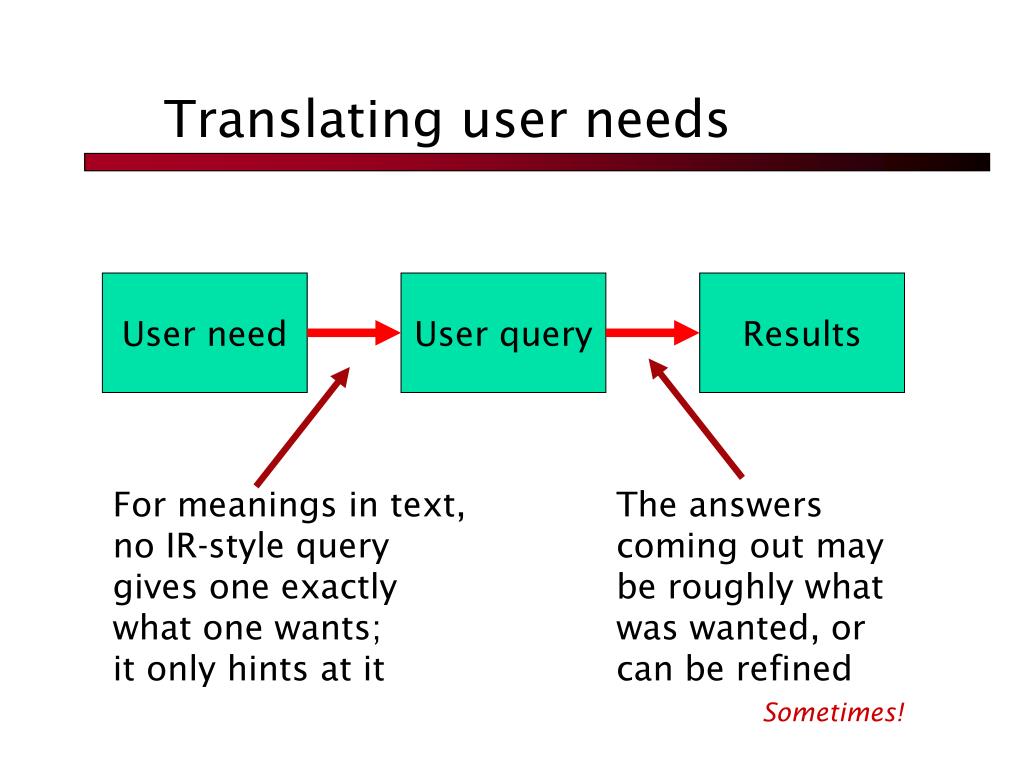 Translating user needs

User need

User query

Results

For meanings in text, no IR-style query gives one exactly what one wants; it only hints at it

The answers coming out may be roughly what was wanted, or can be refined

Sometimes!